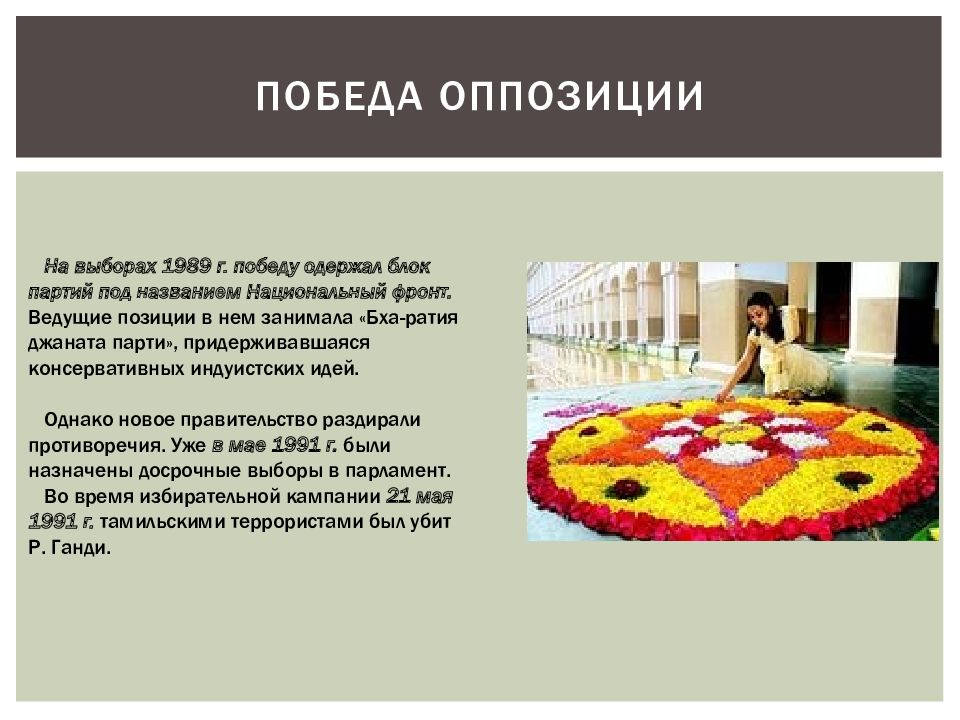 ПОБЕДА ОППОЗИЦИИ

На выборах 1989 г. победу одержал блок партий под названием Национальный фронт. Ведущие позиции в нем занимала «Бха-ратия джаната парти», придерживавшаяся консервативных индуистских идей.

Однако новое правительство раздирали противоречия. Уже в мае 1991 г. были назначены досрочные выборы в парламент.
Во время избирательной кампании 21 мая 1991 г. тамильскими террористами был убит Р. Ганди.